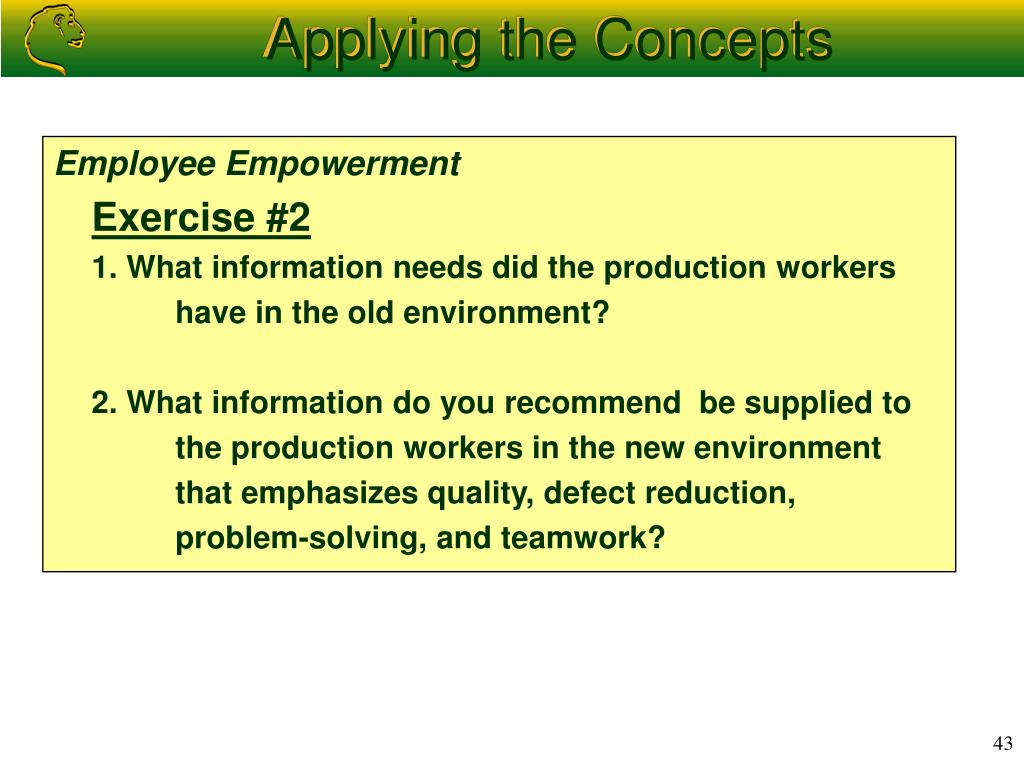 Applying the Concepts

Employee Empowerment

Exercise #2

1. What information needs did the production workers have in the old environment?

2. What information do you recommend be supplied to the production workers in the new environment that emphasizes quality, defect reduction, problem-solving, and teamwork?

43